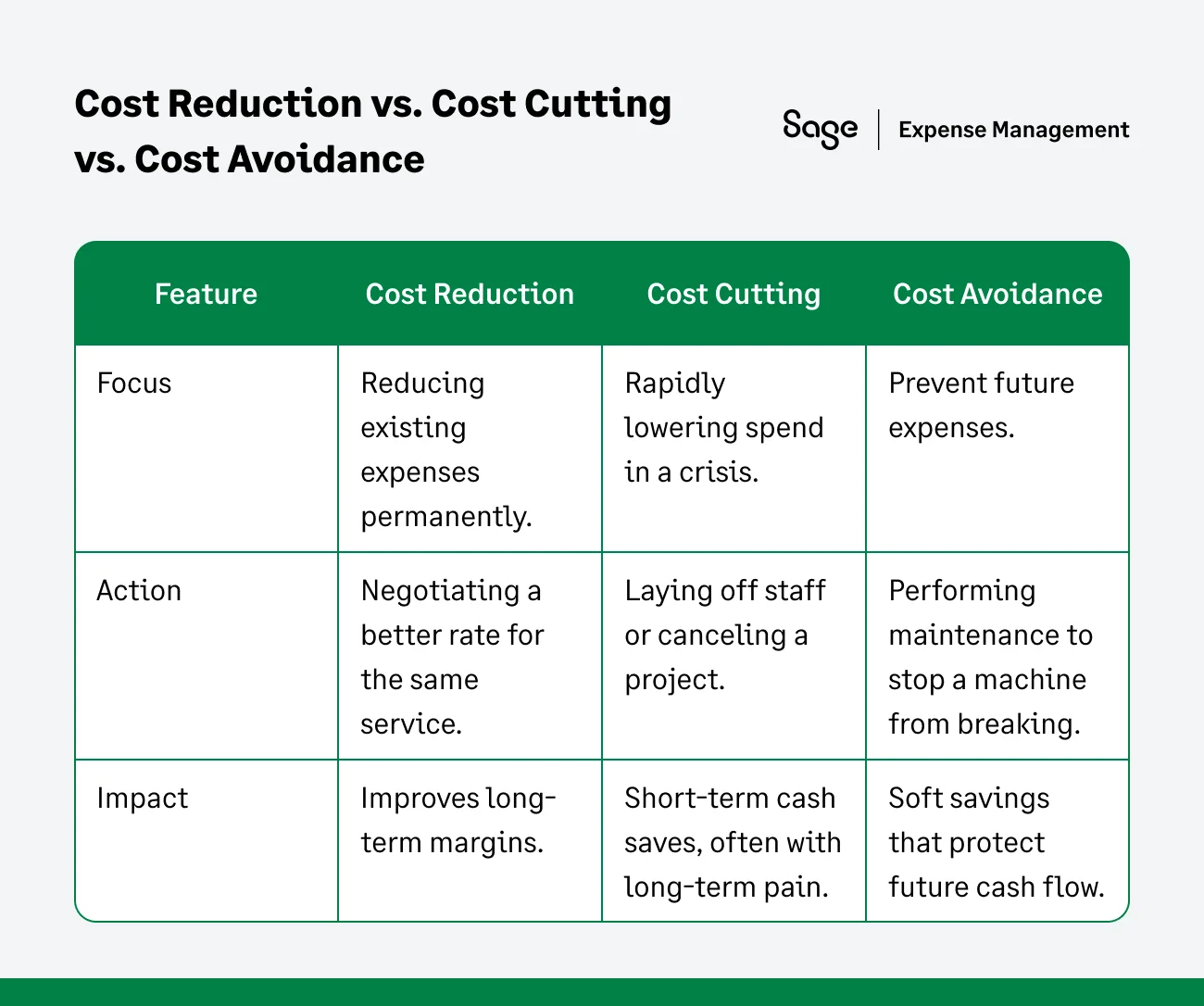 Cost Reduction vs. Cost Cutting vs. Cost Avoidance

Sage | Expense Management

| Feature | Cost Reduction | Cost Cutting | Cost Avoidance |
|---|---|---|---|
| Focus | Reducing existing expenses permanently. | Rapidly lowering spend in a crisis. | Prevent future expenses. |
| Action | Negotiating a better rate for the same service. | Laying off staff or canceling a project. | Performing maintenance to stop a machine from breaking. |
| Impact | Improves long-term margins. | Short-term cash saves, often with long-term pain. | Soft savings that protect future cash flow. |